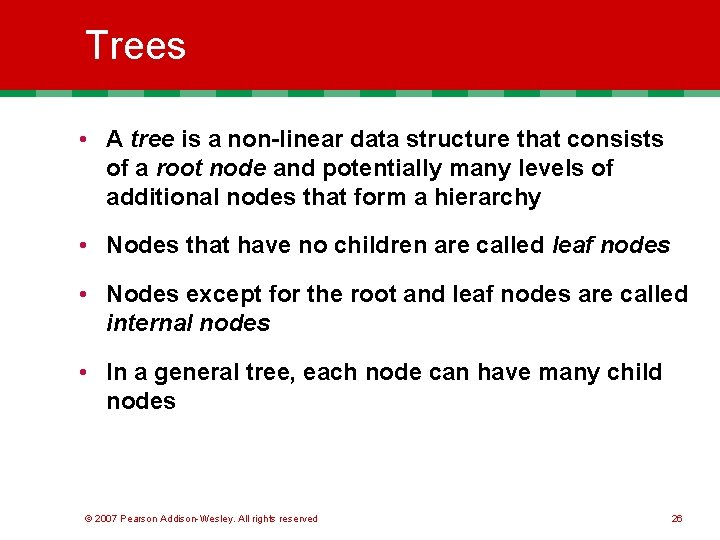 Trees

• A tree is a non-linear data structure that consists of a root node and potentially many levels of additional nodes that form a hierarchy

• Nodes that have no children are called leaf nodes

• Nodes except for the root and leaf nodes are called internal nodes

• In a general tree, each node can have many child nodes

© 2007 Pearson Addison-Wesley. All rights reserved

26